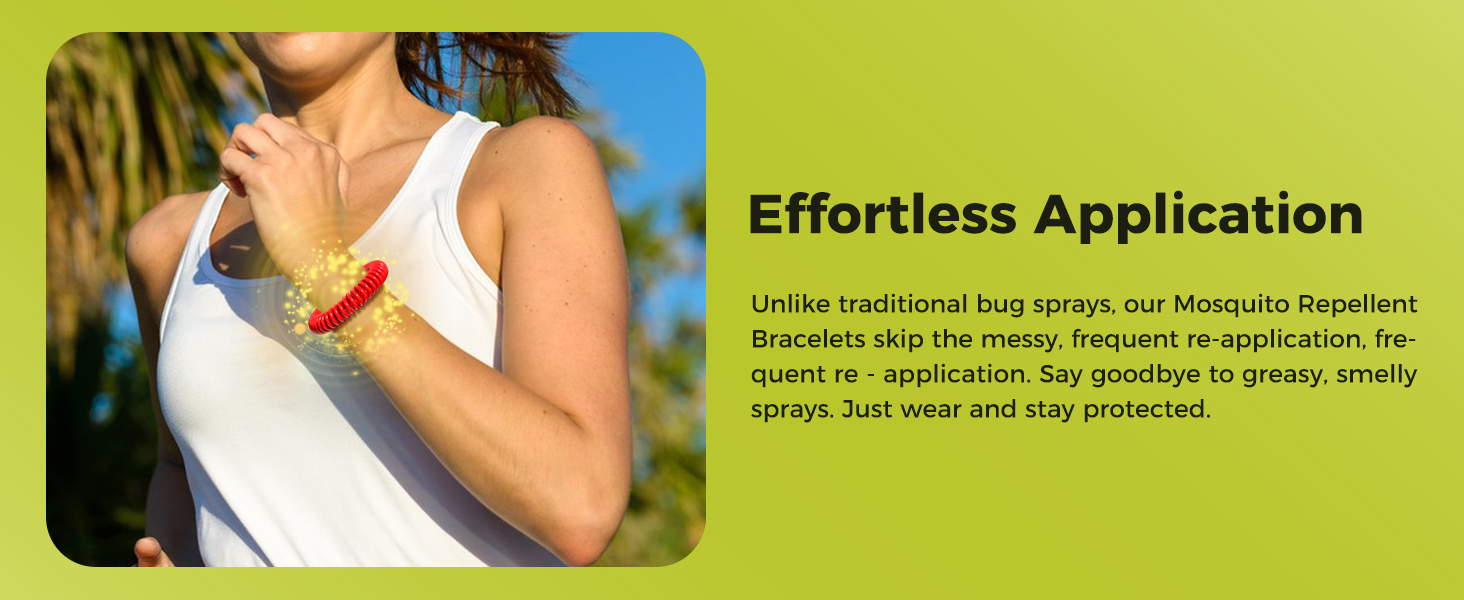 Effortless Application

Unlike traditional bug sprays, our Mosquito Repellent Bracelets skip the messy, frequent re-application, frequent re - application. Say goodbye to greasy, smelly sprays. Just wear and stay protected.